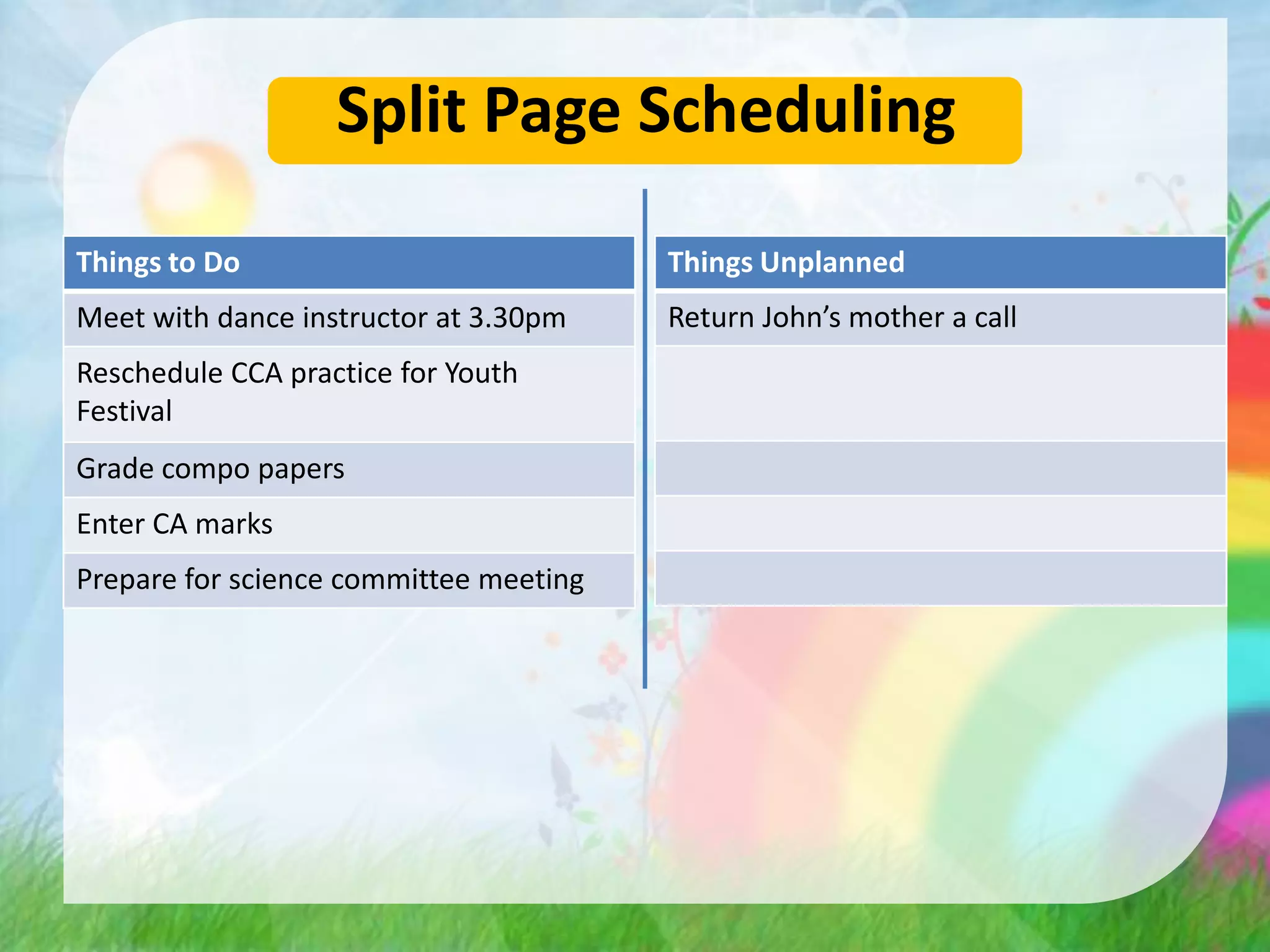 Split Page Scheduling

| Things to Do |
|---|
| Meet with dance instructor at 3.30pm |
| Reschedule CCA practice for Youth Festival |
| Grade compo papers |
| Enter CA marks |
| Prepare for science committee meeting |

| Things Unplanned |
|---|
| Return John’s mother a call |
| |
| |
| |
| |